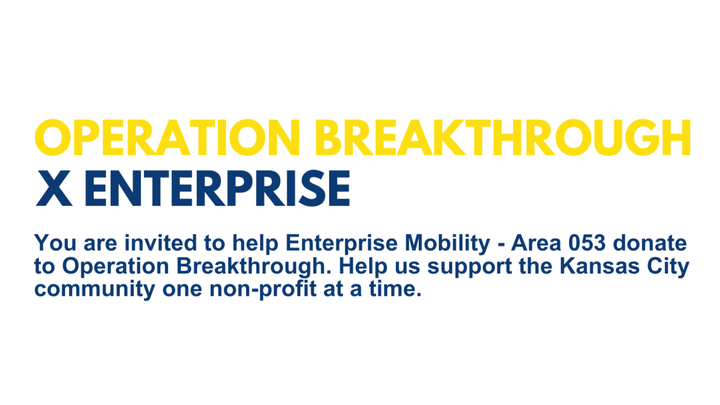 OPERATION BREAKTHROUGH
X ENTERPRISE

You are invited to help Enterprise Mobility - Area 053 donate to Operation Breakthrough. Help us support the Kansas City community one non-profit at a time.